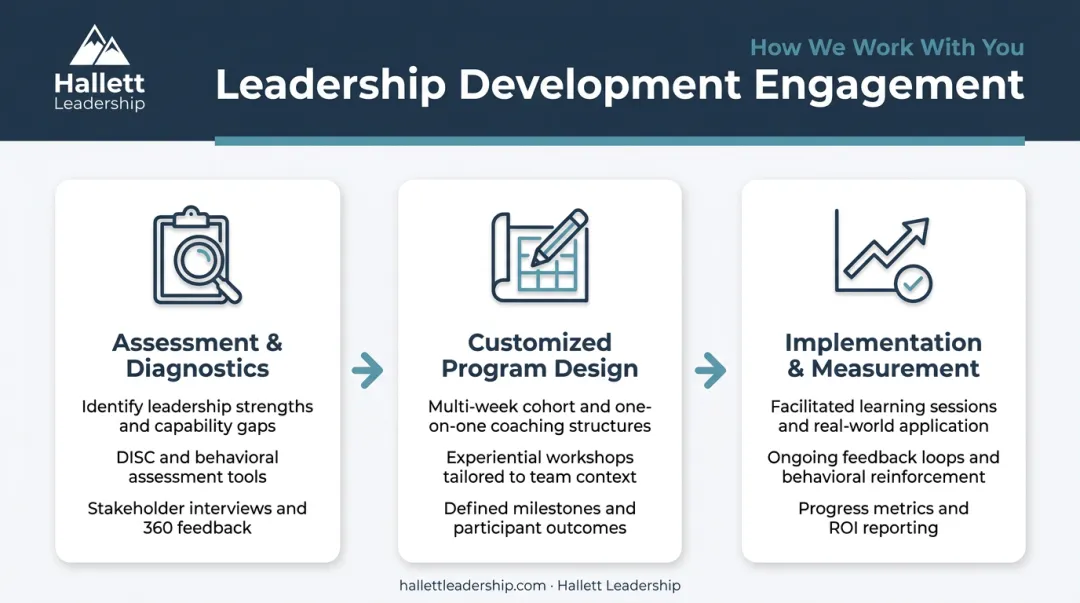 Hallett Leadership

How We Work With You

Leadership Development Engagement

Assessment & Diagnostics

Identify leadership strengths and capability gaps

DISC and behavioral assessment tools

Stakeholder interviews and 360 feedback

Customized Program Design

Multi-week cohort and one-on-one coaching structures

Experiential workshops tailored to team context

Defined milestones and participant outcomes

Implementation & Measurement

Facilitated learning sessions and real-world application

Ongoing feedback loops and behavioral reinforcement

Progress metrics and ROI reporting

hallettleadership.com · Hallett Leadership